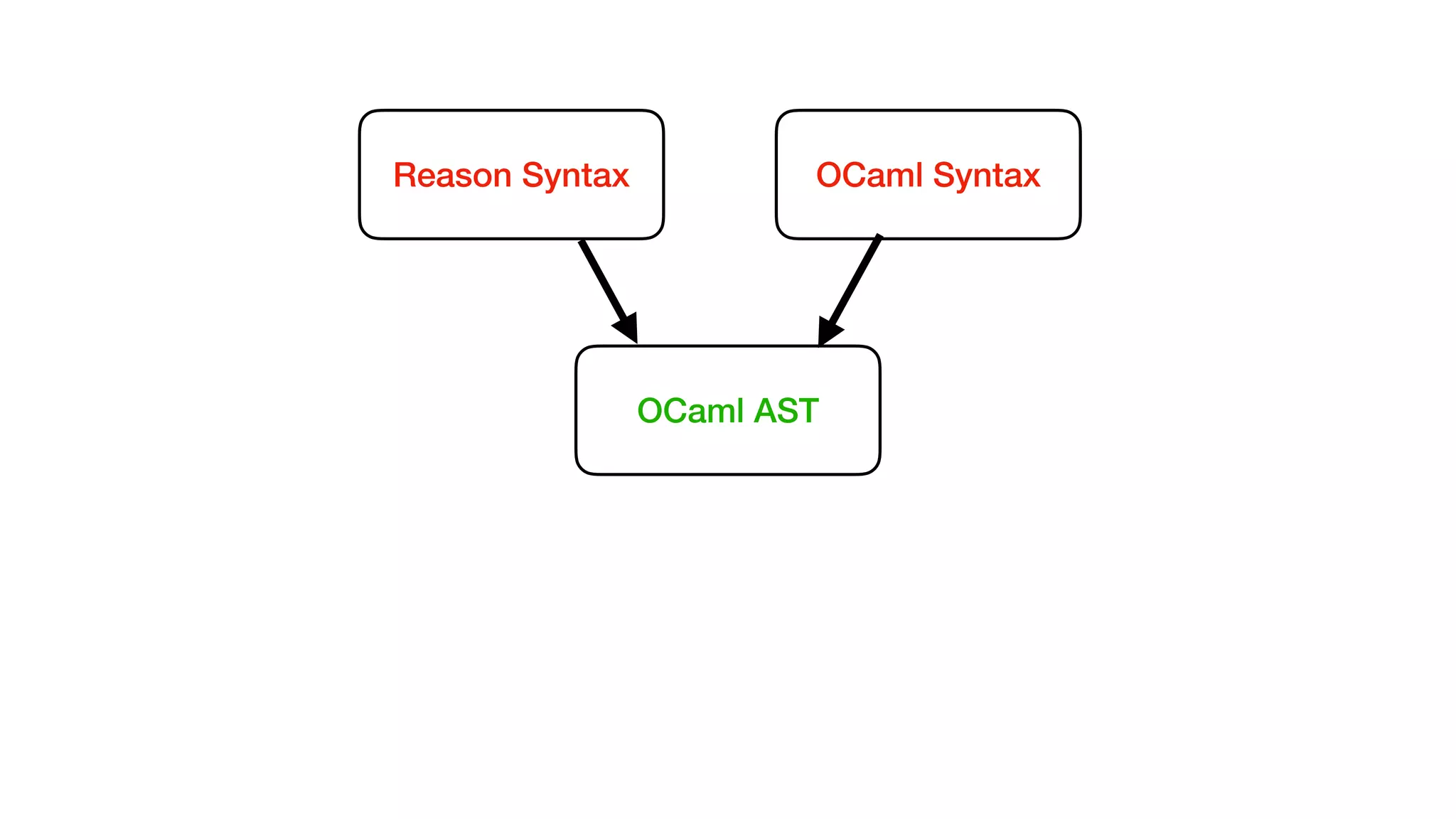 Reason Syntax

OCaml Syntax

OCaml AST